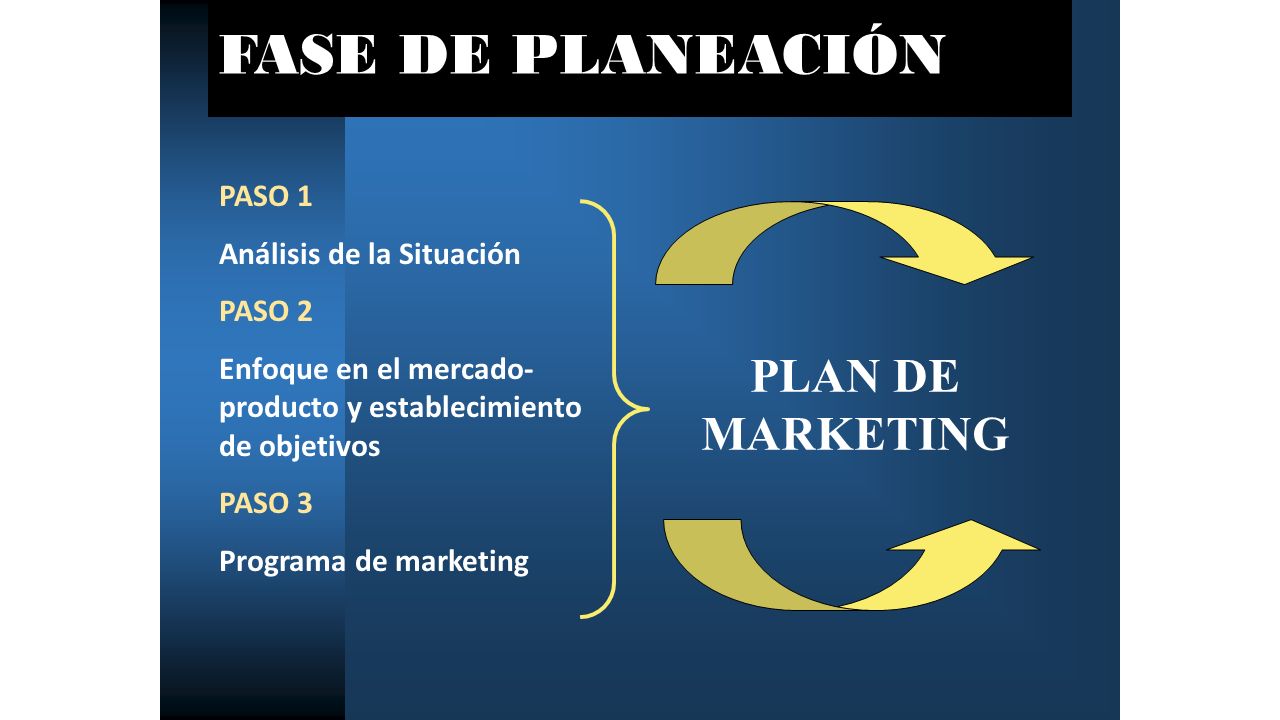 FASE DE PLANEACIÓN

PASO 1

Análisis de la Situación

PASO 2

Enfoque en el mercado-producto y establecimiento de objetivos

PASO 3

Programa de marketing

PLAN DE MARKETING